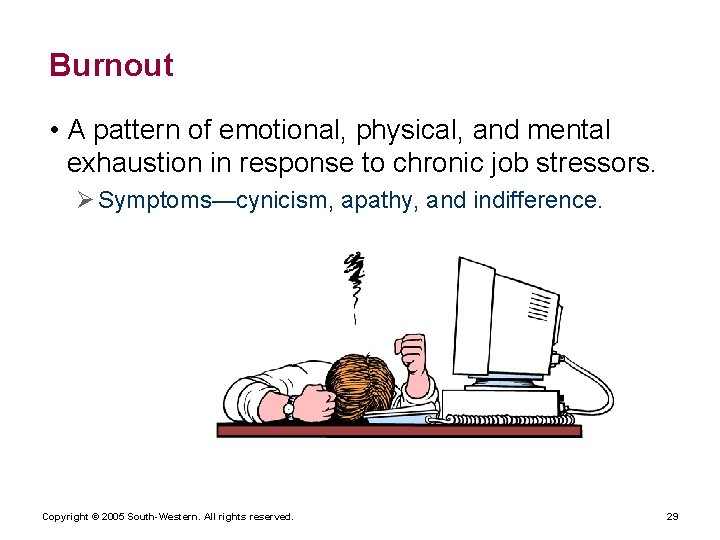 Burnout

• A pattern of emotional, physical, and mental exhaustion in response to chronic job stressors.

➢ Symptoms—cynicism, apathy, and indifference.

Copyright © 2005 South-Western. All rights reserved.

29